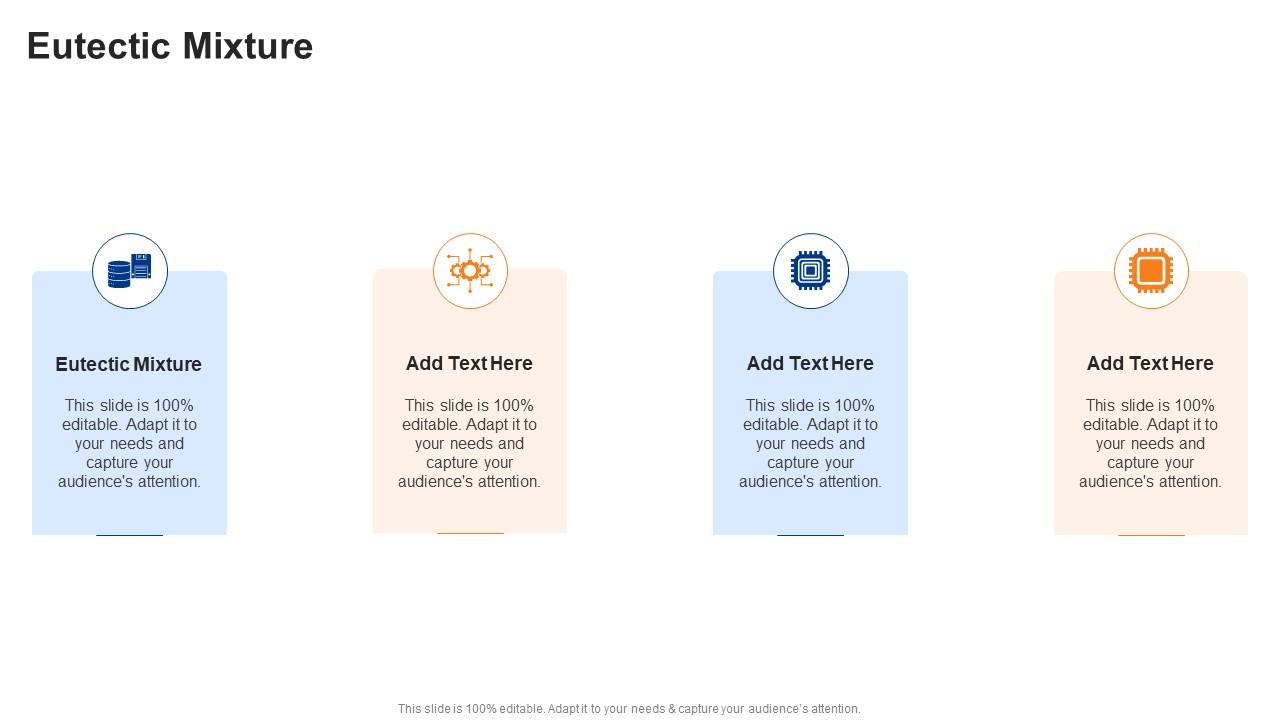 Eutectic Mixture

Eutectic Mixture

This slide is 100% editable. Adapt it to your needs and capture your audience's attention.

Add Text Here

This slide is 100% editable. Adapt it to your needs and capture your audience's attention.

Add Text Here

This slide is 100% editable. Adapt it to your needs and capture your audience's attention.

Add Text Here

This slide is 100% editable. Adapt it to your needs and capture your audience's attention.

This slide is 100% editable. Adapt it to your needs & capture your audience's attention.